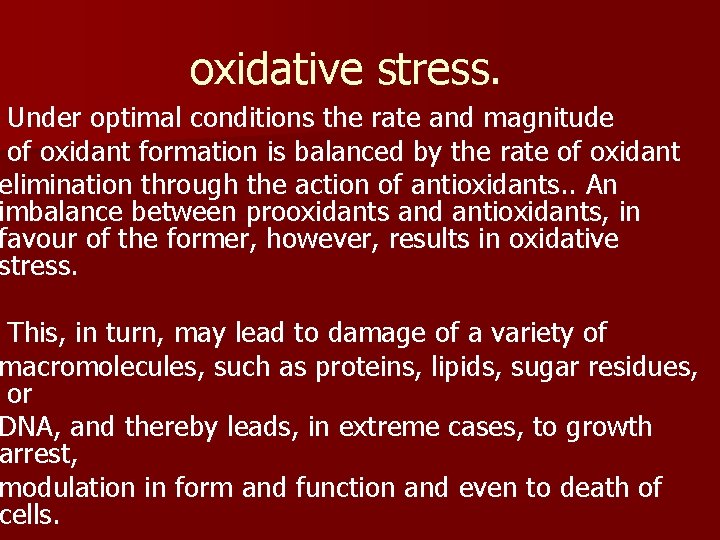 oxidative stress.

Under optimal conditions the rate and magnitude of oxidant formation is balanced by the rate of oxidant elimination through the action of antioxidants.. An imbalance between prooxidants and antioxidants, in favour of the former, however, results in oxidative stress.

This, in turn, may lead to damage of a variety of macromolecules, such as proteins, lipids, sugar residues, or DNA, and thereby leads, in extreme cases, to growth arrest, modulation in form and function and even to death of cells.